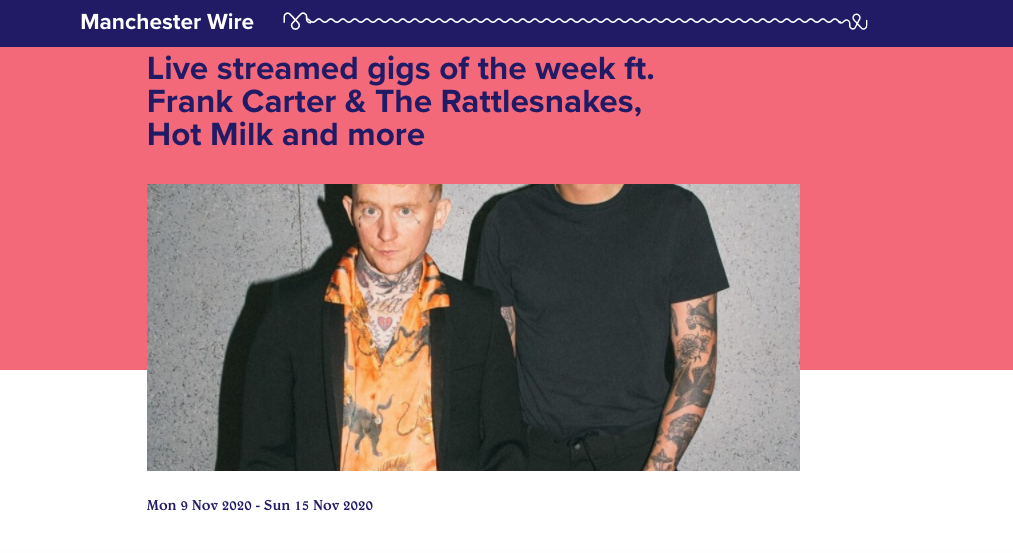 Manchester Wire

Live streamed gigs of the week ft. Frank Carter & The Rattlesnakes, Hot Milk and more

Mon 9 Nov 2020 - Sun 15 Nov 2020